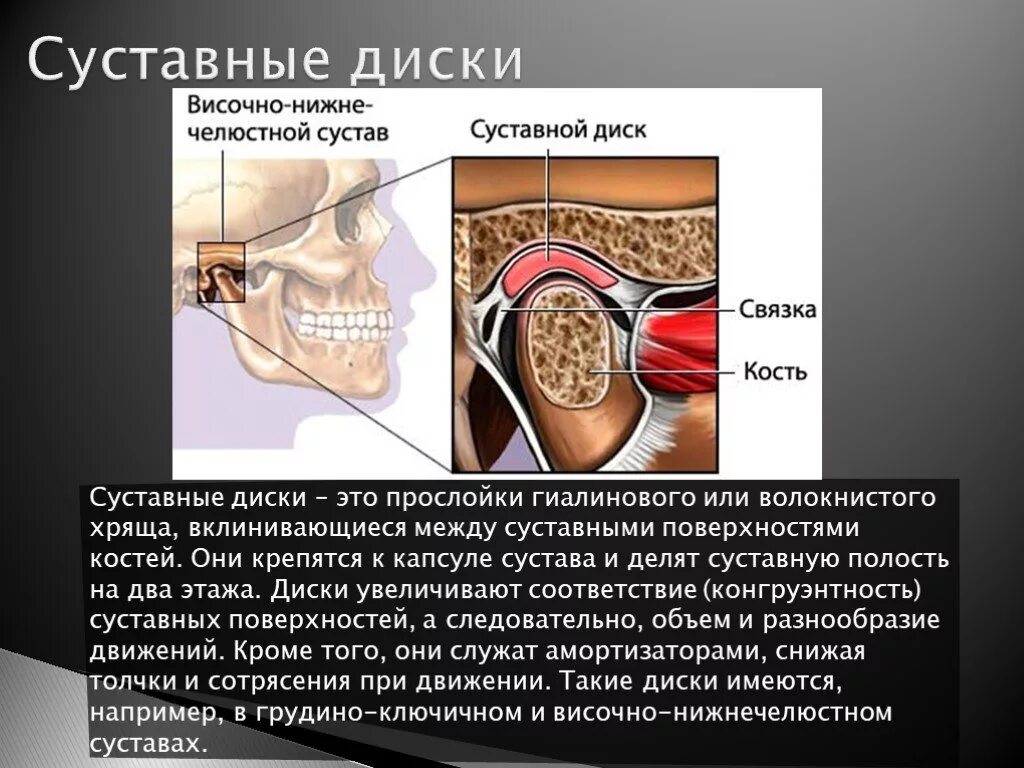 Суставные диски

Височно-нижне-челюстной сустав

Суставной диск

Связка

Кость

Суставные диски – это прослойки гиалинового или волокнистого хряща, вклинивающиеся между суставными поверхностями костей. Они крепятся к капсуле сустава и делят суставную полость на два этажа. Диски увеличивают соответствие (конгруэнтность) суставных поверхностей, а следовательно, объем и разнообразие движений. Кроме того, они служат амортизаторами, снижая толчки и сотрясения при движении. Такие диски имеются, например, в грудино-ключичном и височно-нижнечелюстном суставах.